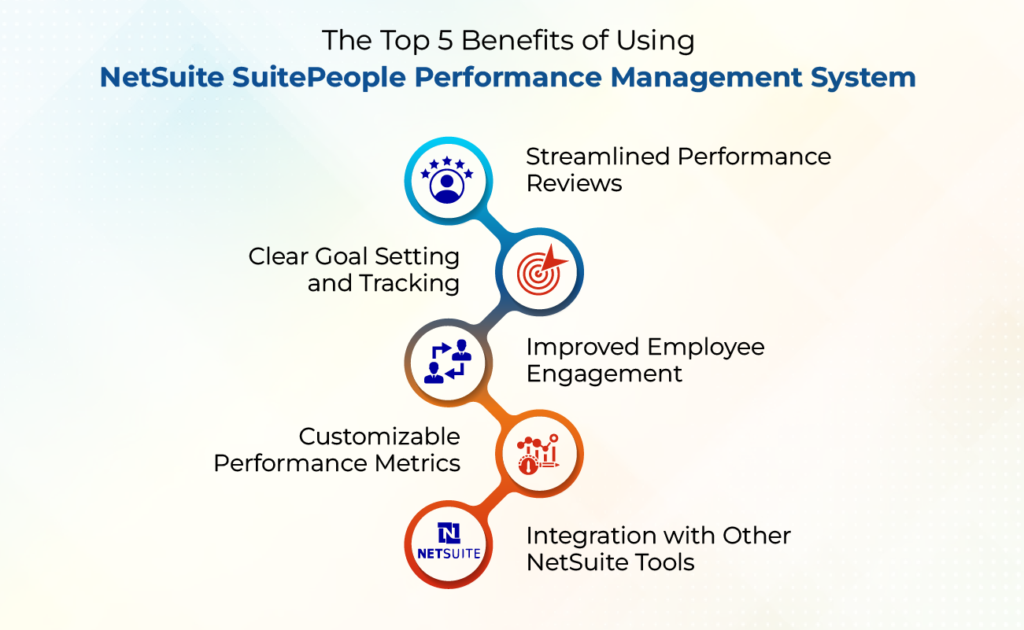 The Top 5 Benefits of Using
NetSuite SuitePeople Performance Management System

Streamlined Performance Reviews

Clear Goal Setting and Tracking

Improved Employee Engagement

Customizable Performance Metrics

N
NETSUITE

Integration with Other NetSuite Tools